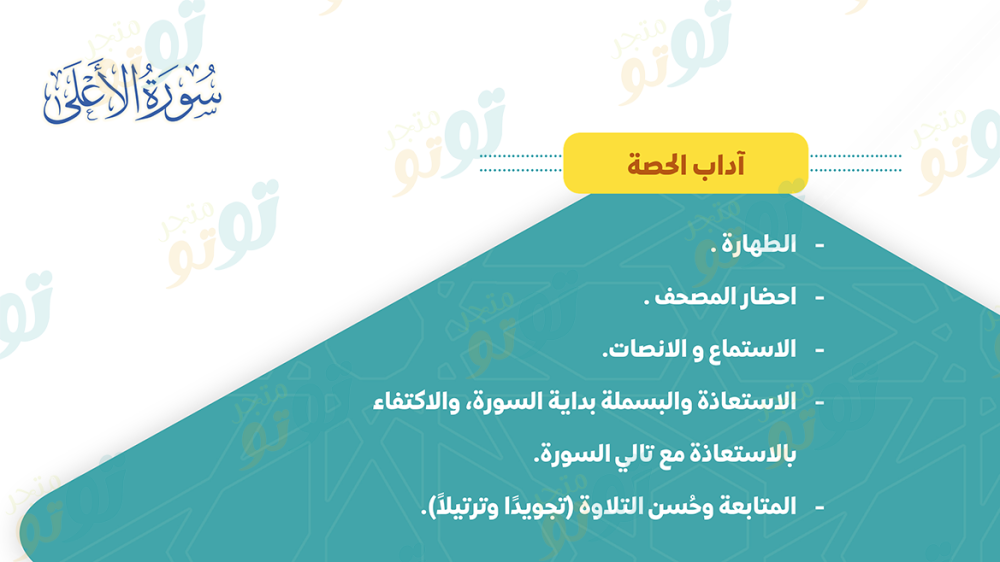 سُورَةُ الأَعْلَى

آداب الحصة

- الطهارة .
- احضار المصحف .
- الاستماع و الانصات.
- الاستعاذة والبسملة بداية السورة، والاكتفاء بالاستعاذة مع تالي السورة.
- المتابعة وحُسن التلاوة (تجويدًا وترتيلاً).

متجر توتو